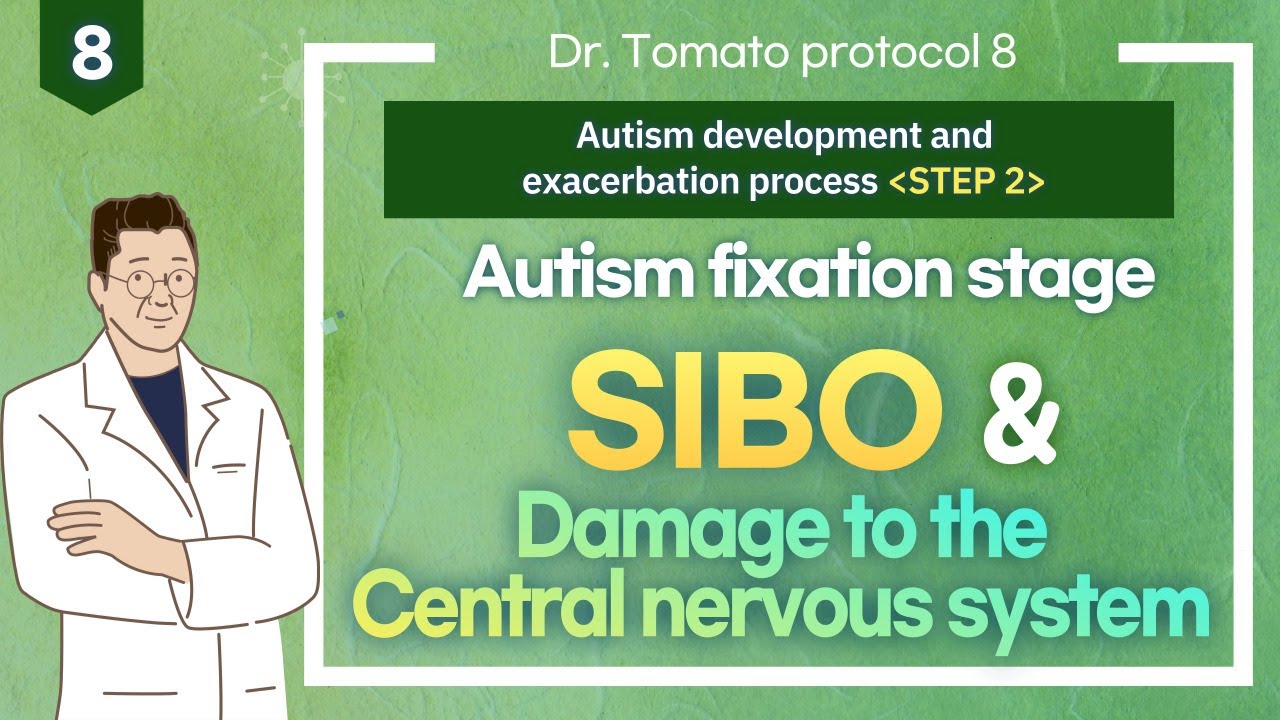 8

Dr. Tomato protocol 8

Autism development and exacerbation process <STEP 2>

Autism fixation stage

SIBO &

Damage to the Central nervous system